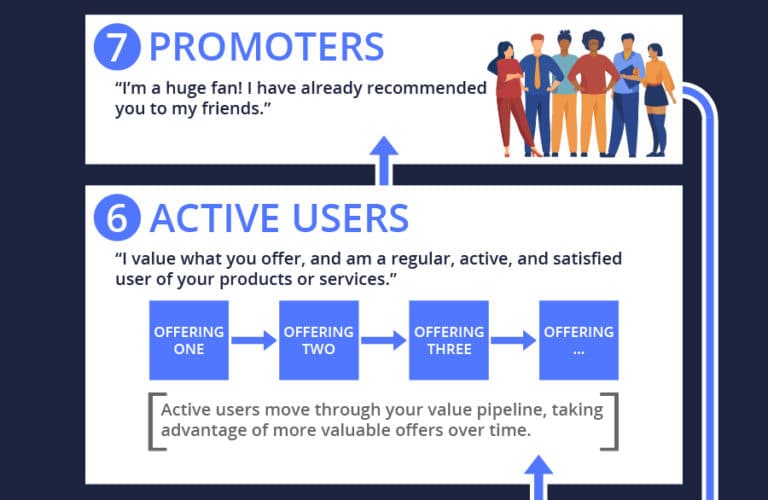 7 PROMOTERS

"I'm a huge fan! I have already recommended you to my friends."

6 ACTIVE USERS

"I value what you offer, and am a regular, active, and satisfied user of your products or services."

OFFERING ONE

OFFERING TWO

OFFERING THREE

OFFERING ...

Active users move through your value pipeline, taking advantage of more valuable offers over time.